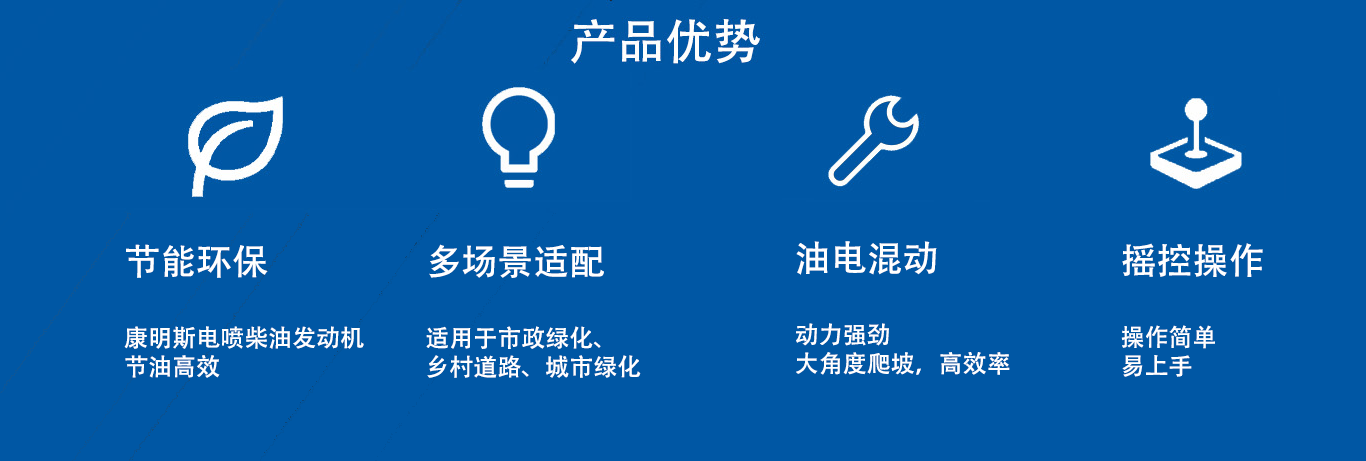 产品优势

节能环保

康明斯电喷柴油发动机
节油高效

多场景适配

适用于市政绿化、
乡村道路、城市绿化

油电混动

动力强劲
大角度爬坡，高效率

摇控操作

操作简单
易上手